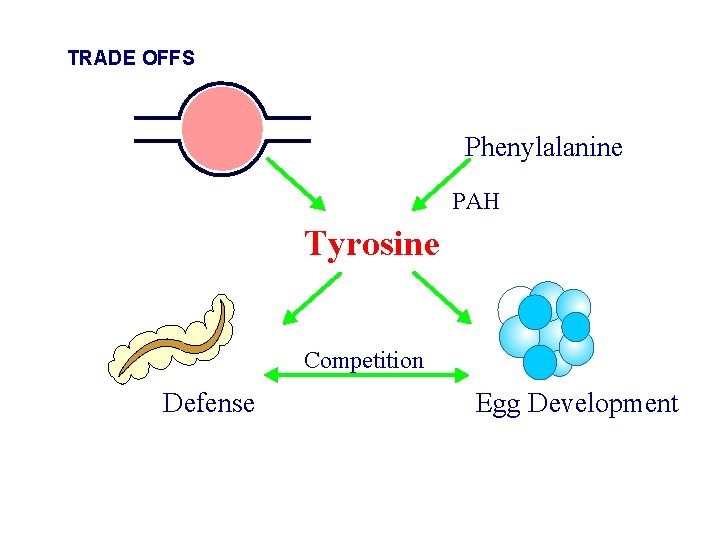 TRADE OFFS

Phenylalanine

PAH

Tyrosine

Competition

Defense

Egg Development